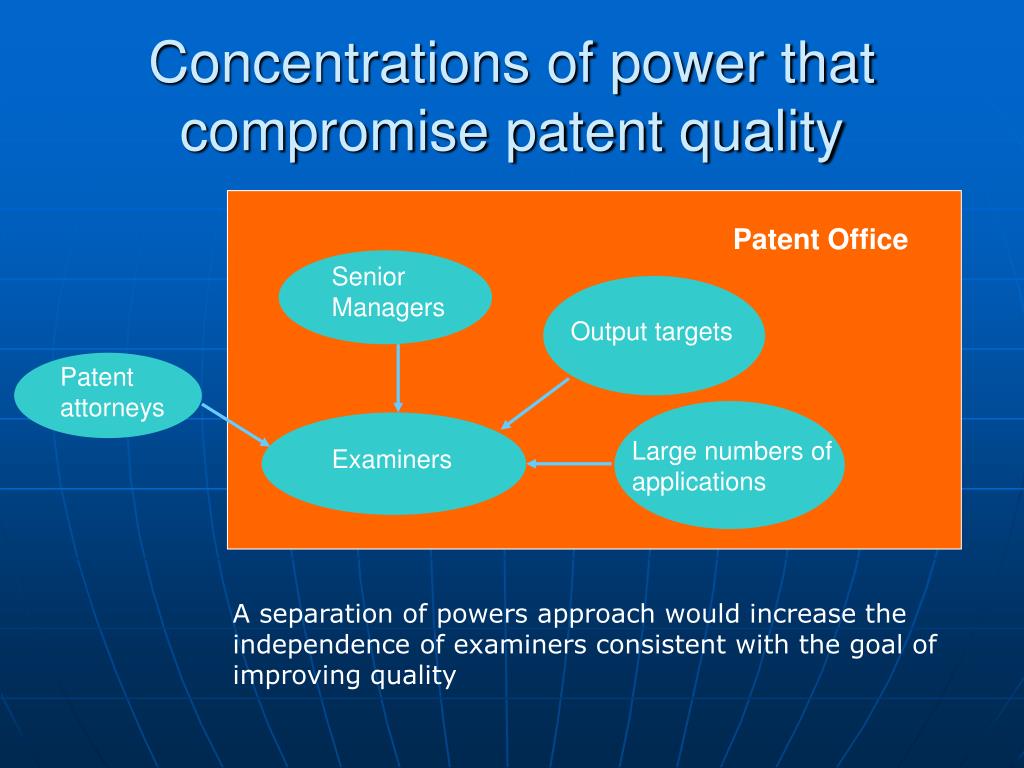 Concentrations of power that compromise patent quality

Patent Office

Senior Managers

Output targets

Patent attorneys

Examiners

Large numbers of applications

A separation of powers approach would increase the independence of examiners consistent with the goal of improving quality